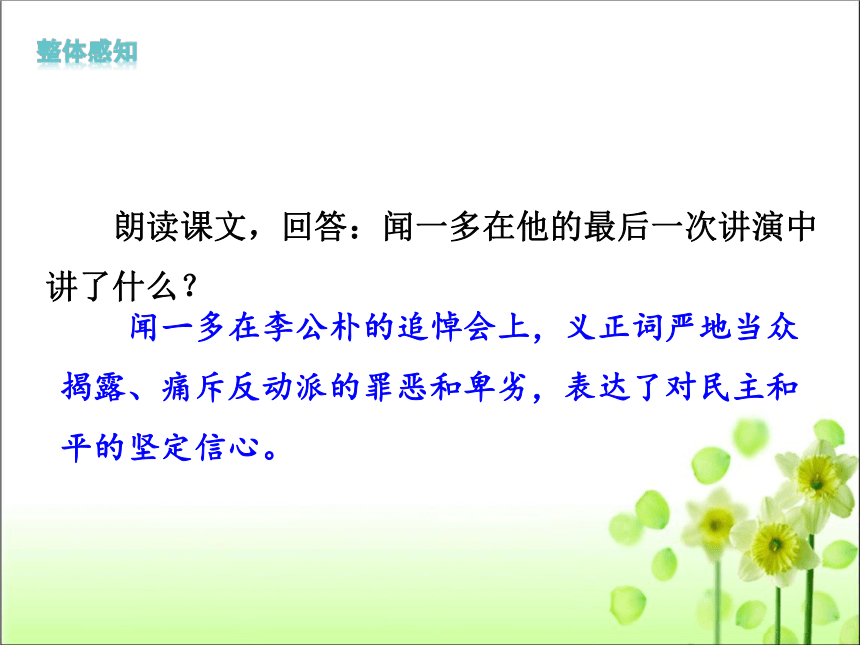 整体感知

朗读课文，回答：闻一多在他的最后一次讲演中讲了什么？

闻一多在李公朴的追悼会上，义正词严地当众揭露、痛斥反动派的罪恶和卑劣，表达了对民主和平的坚定信心。